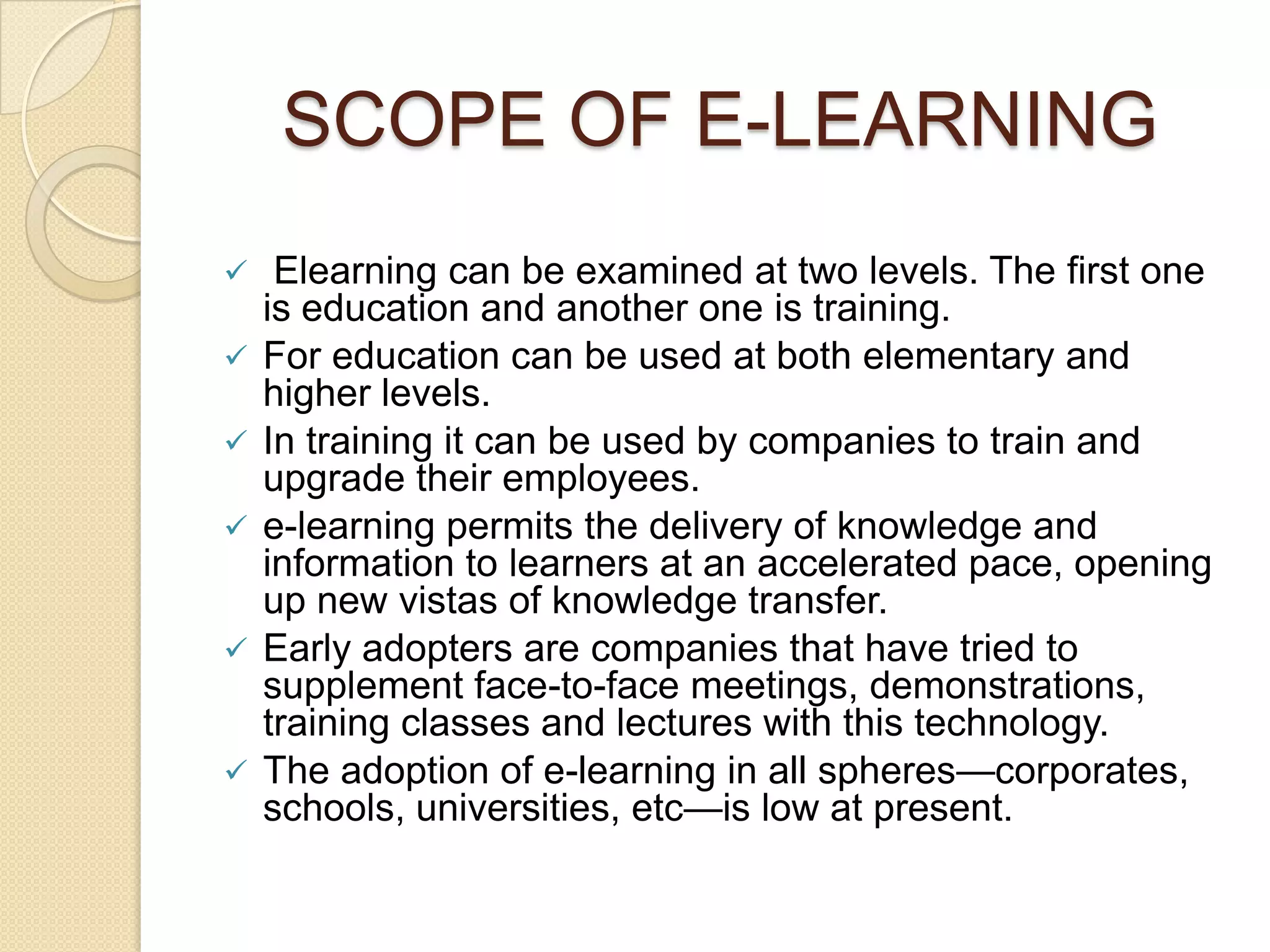 SCOPE OF E-LEARNING

✓ Elearning can be examined at two levels. The first one is education and another one is training.
✓ For education can be used at both elementary and higher levels.
✓ In training it can be used by companies to train and upgrade their employees.
✓ e-learning permits the delivery of knowledge and information to learners at an accelerated pace, opening up new vistas of knowledge transfer.
✓ Early adopters are companies that have tried to supplement face-to-face meetings, demonstrations, training classes and lectures with this technology.
✓ The adoption of e-learning in all spheres—corporates, schools, universities, etc—is low at present.